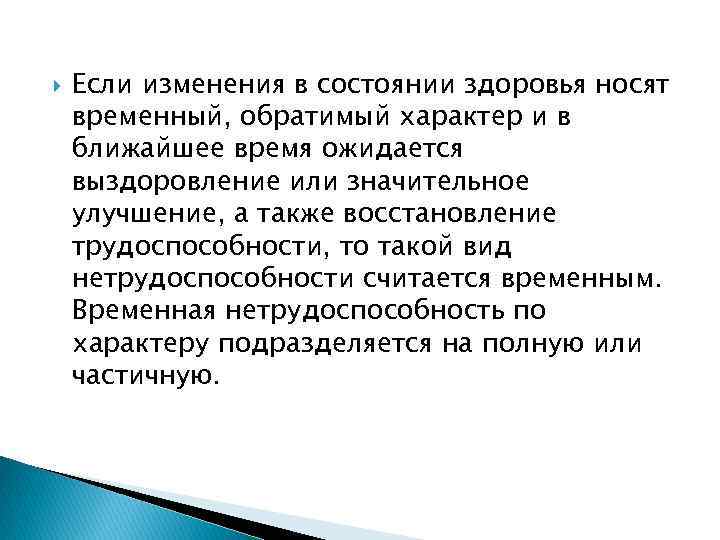 Если изменения в состоянии здоровья носят временный, обратимый характер и в ближайшее время ожидается выздоровление или значительное улучшение, а также восстановление трудоспособности, то такой вид нетрудоспособности считается временным. Временная нетрудоспособность по характеру подразделяется на полную или частичную.